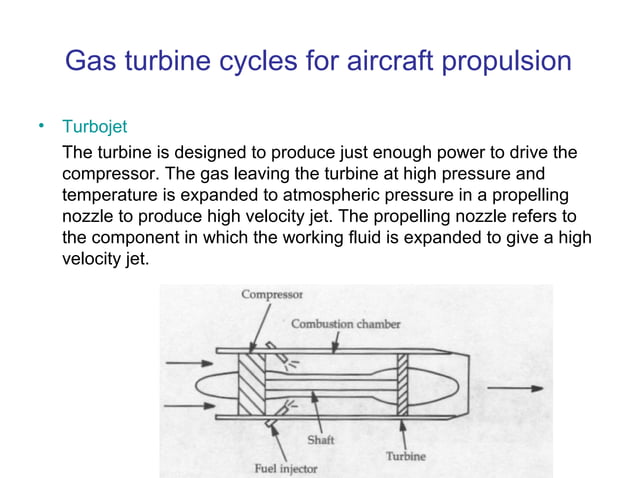 Gas turbine cycles for aircraft propulsion

• Turbojet
The turbine is designed to produce just enough power to drive the compressor. The gas leaving the turbine at high pressure and temperature is expanded to atmospheric pressure in a propelling nozzle to produce high velocity jet. The propelling nozzle refers to the component in which the working fluid is expanded to give a high velocity jet.

Compressor
Combustion chamber
Shaft
Turbine
Fuel injector